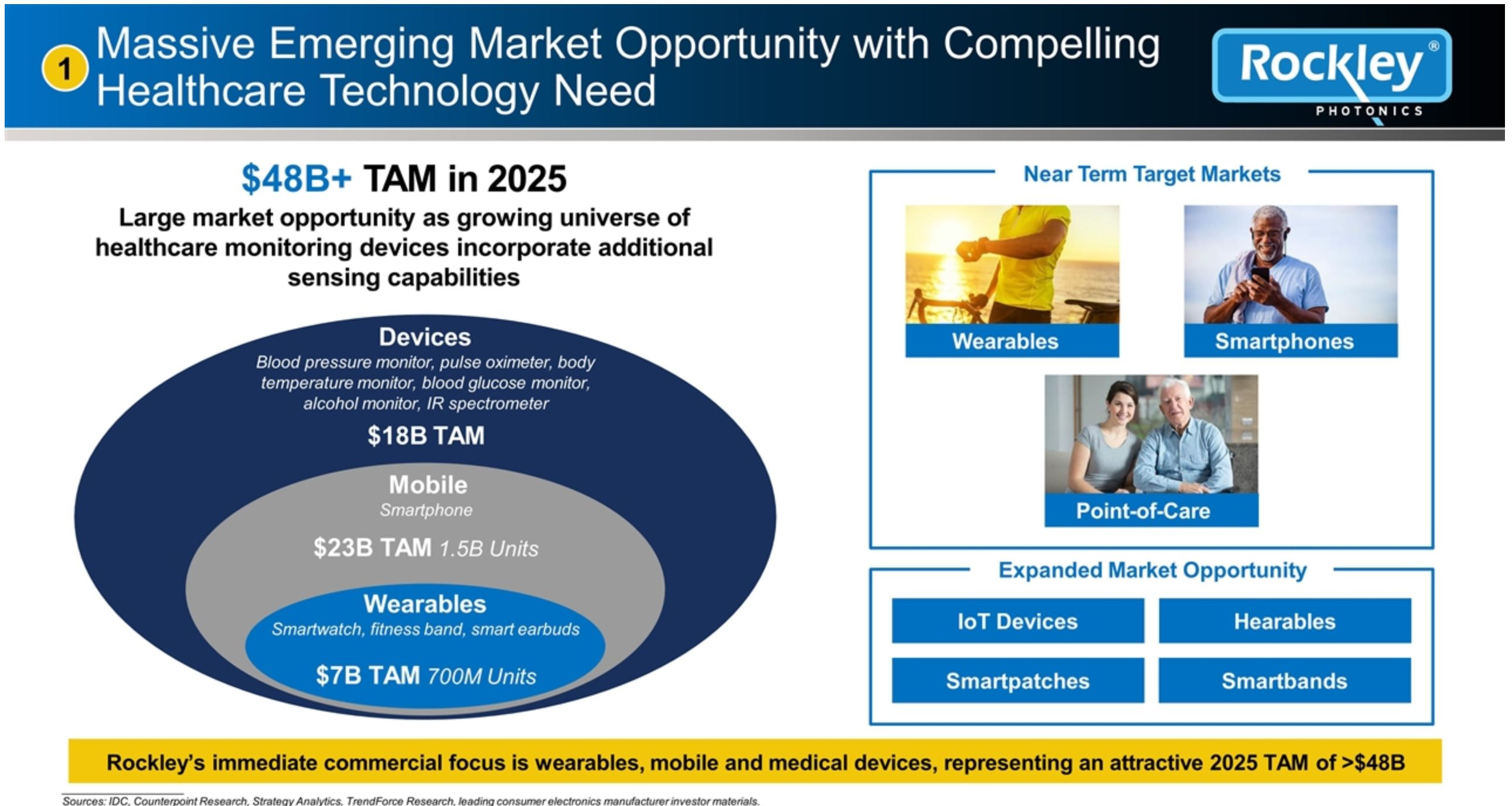 1 Massive Emerging Market Opportunity with Compelling Healthcare Technology Need

Rockley® PHOTONICS

$48B+ TAM in 2025

Large market opportunity as growing universe of healthcare monitoring devices incorporate additional sensing capabilities

Devices
Blood pressure monitor, pulse oximeter, body temperature monitor, blood glucose monitor, alcohol monitor, IR spectrometer
$18B TAM

Mobile
Smartphone
$23B TAM 1.5B Units

Wearables
Smartwatch, fitness band, smart earbuds
$7B TAM 700M Units

Near Term Target Markets

Wearables

Smartphones

Point-of-Care

Expanded Market Opportunity

IoT Devices

Hearables

Smartpatches

Smartbands

Rockley's immediate commercial focus is wearables, mobile and medical devices, representing an attractive 2025 TAM of >$48B

Sources: IDC, Counterpoint Research, Strategy Analytics, TrendForce Research, leading consumer electronics manufacturer investor materials.